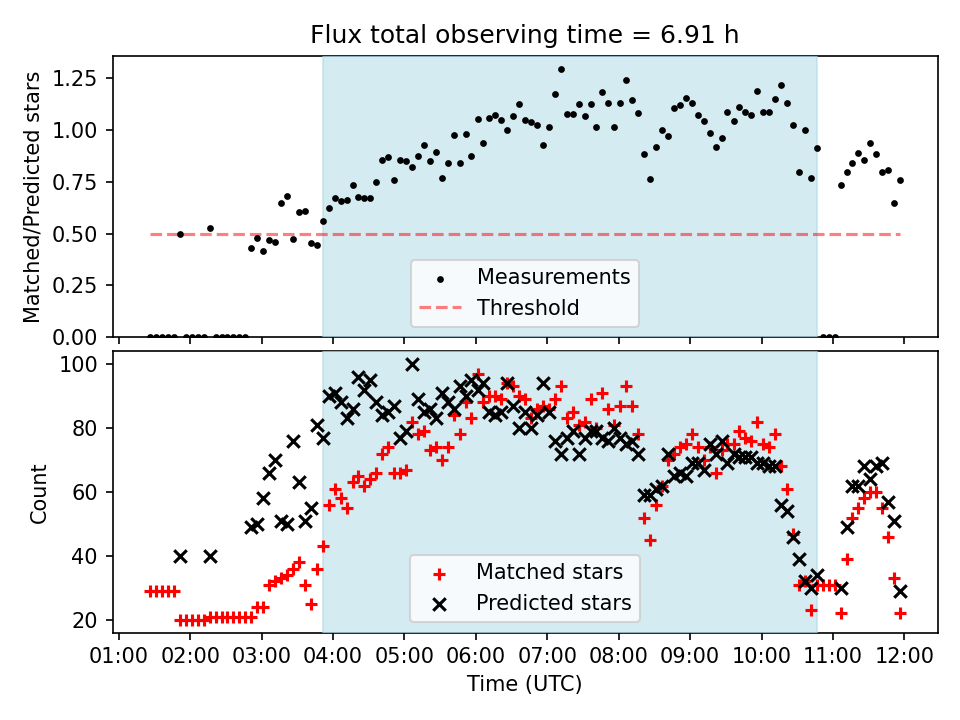 Flux total observing time = 6.91 h

Matched/Predicted stars

1.25
1.00
0.75
0.50
0.25
0.00

Measurements
Threshold

Count

100
80
60
40
20

Matched stars
Predicted stars

01:00 02:00 03:00 04:00 05:00 06:00 07:00 08:00 09:00 10:00 11:00 12:00

Time (UTC)